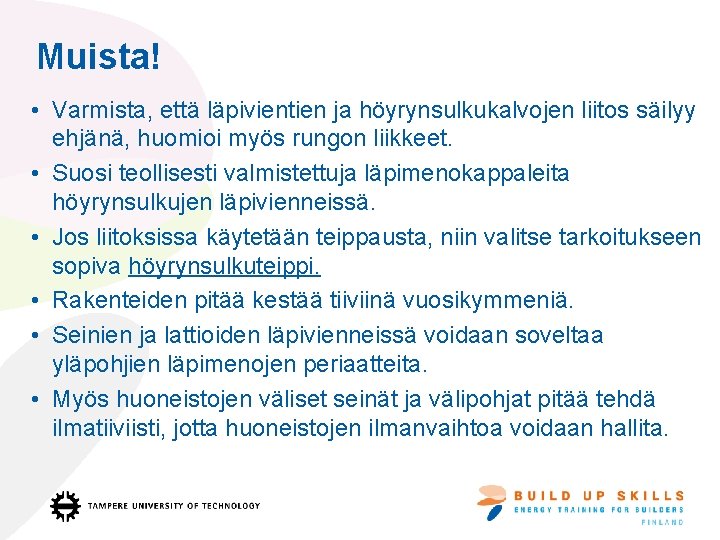 Muista!

• Varmista, että läpivientien ja höyrynsulkukalvojen liitos säilyy ehjänä, huomioi myös rungon liikkeet.
• Suosi teollisesti valmistettuja läpimenokappaleita höyrynsulkujen läpivienneissä.
• Jos liitoksissa käytetään teippausta, niin valitse tarkoitukseen sopiva höyrynsulkuteippi.
• Rakenteiden pitää kestää tiiviinä vuosikymmeniä.
• Seinien ja lattioiden läpivienneissä voidaan soveltaa yläpohjien läpimenojen periaatteita.
• Myös huoneistojen väliset seinät ja välipohjat pitää tehdä ilmatiiviisti, jotta huoneistojen ilmanvaihtoa voidaan hallita.

TAMPERE UNIVERSITY OF TECHNOLOGY

BUILD UP SKILLS
ENERGY TRAINING FOR BUILDERS
FINLAND